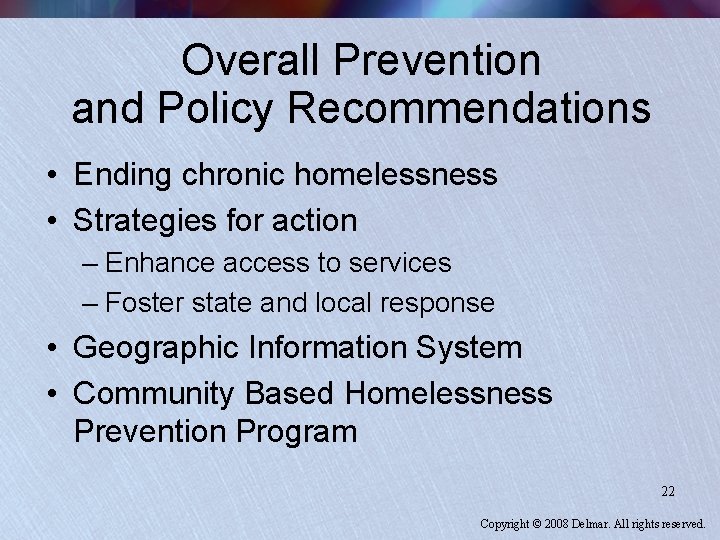 Overall Prevention and Policy Recommendations

• Ending chronic homelessness
• Strategies for action
– Enhance access to services
– Foster state and local response
• Geographic Information System
• Community Based Homelessness Prevention Program

22

Copyright © 2008 Delmar. All rights reserved.